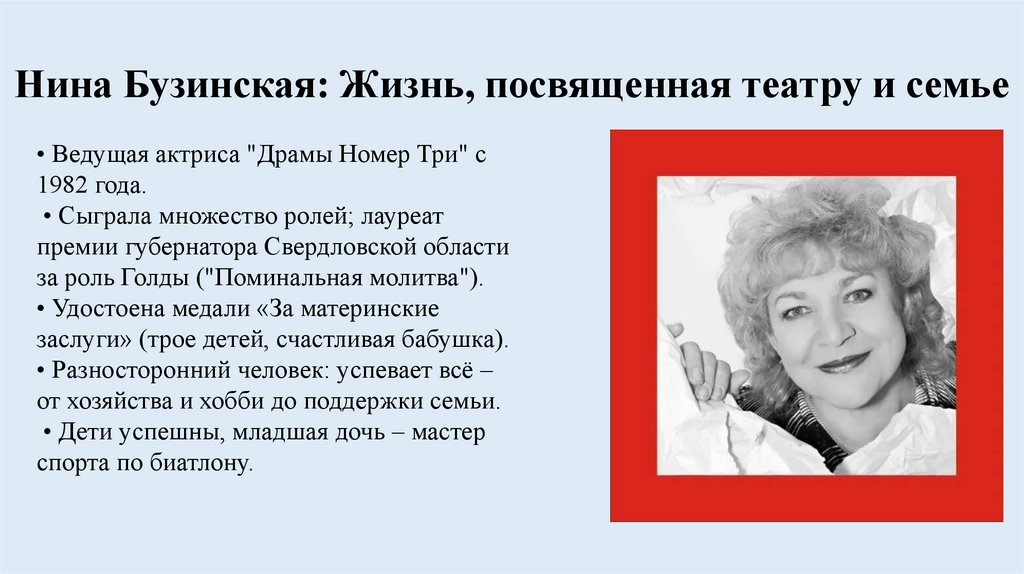 Нина Бузинская: Жизнь, посвященная театру и семье

• Ведущая актриса "Драмы Номер Три" с 1982 года.
• Сыграла множество ролей; лауреат премии губернатора Свердловской области за роль Голды ("Поминальная молитва").
• Удостоена медали «За материнские заслуги» (трое детей, счастливая бабушка).
• Разносторонний человек: успевает всё – от хозяйства и хобби до поддержки семьи.
• Дети успешны, младшая дочь – мастер спорта по биатлону.